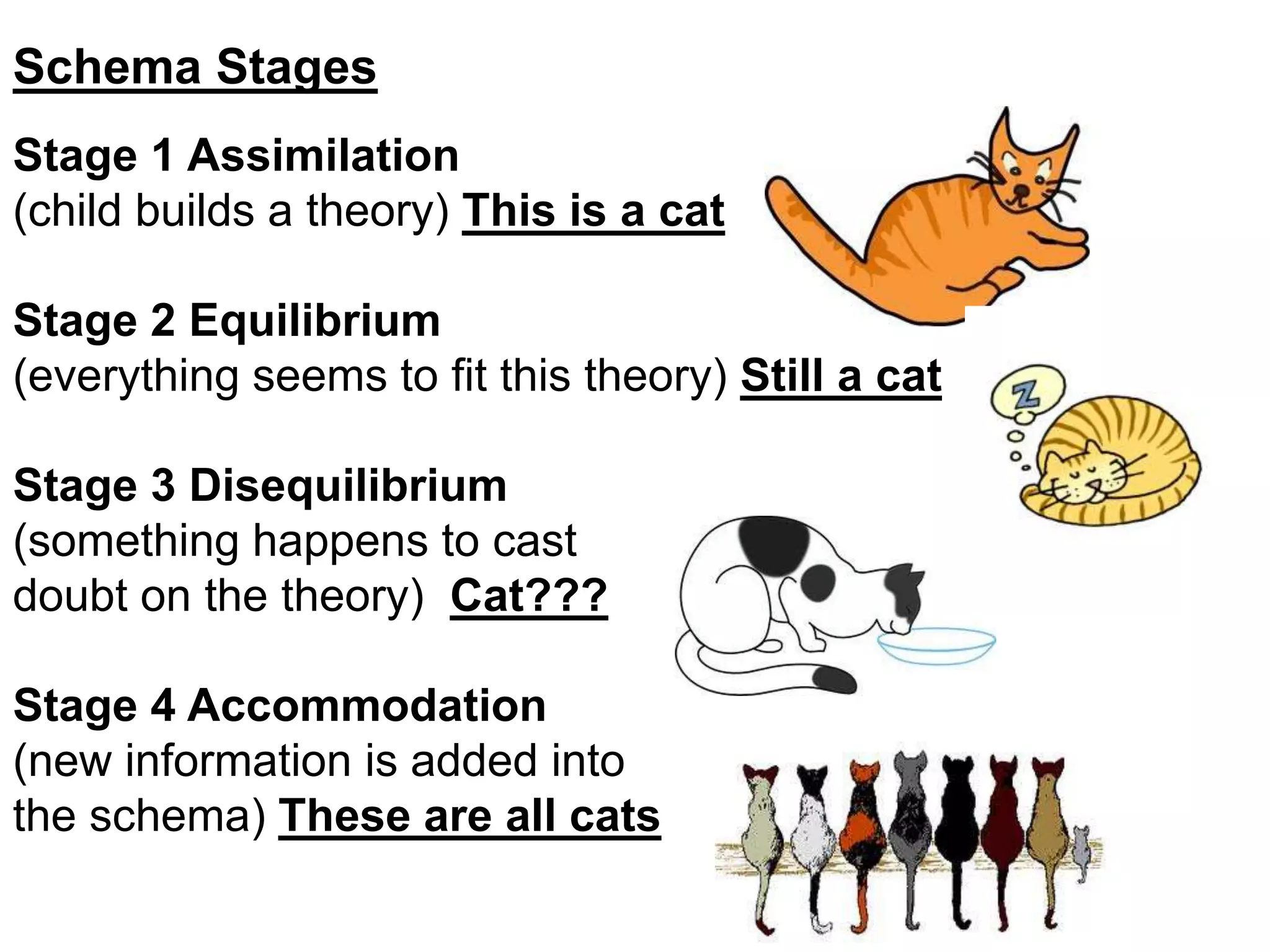 Schema Stages

Stage 1 Assimilation
(child builds a theory) This is a cat

Stage 2 Equilibrium
(everything seems to fit this theory) Still a cat

Z

Stage 3 Disequilibrium
(something happens to cast doubt on the theory) Cat???

Stage 4 Accommodation
(new information is added into the schema) These are all cats